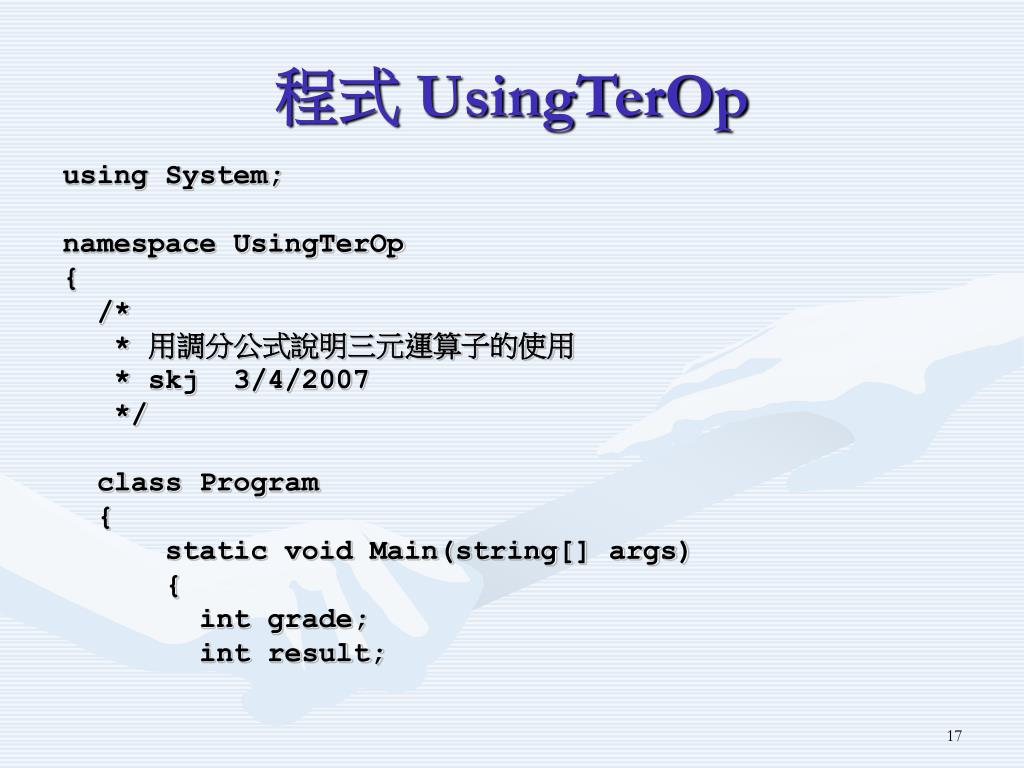 程式 UsingTerOp

using System;

namespace UsingTerOp
{
  /*
   * 用調分公式說明三元運算子的使用
   * skj  3/4/2007
   */

  class Program
  {
      static void Main(string[] args)
      {
        int grade;
        int result;

17